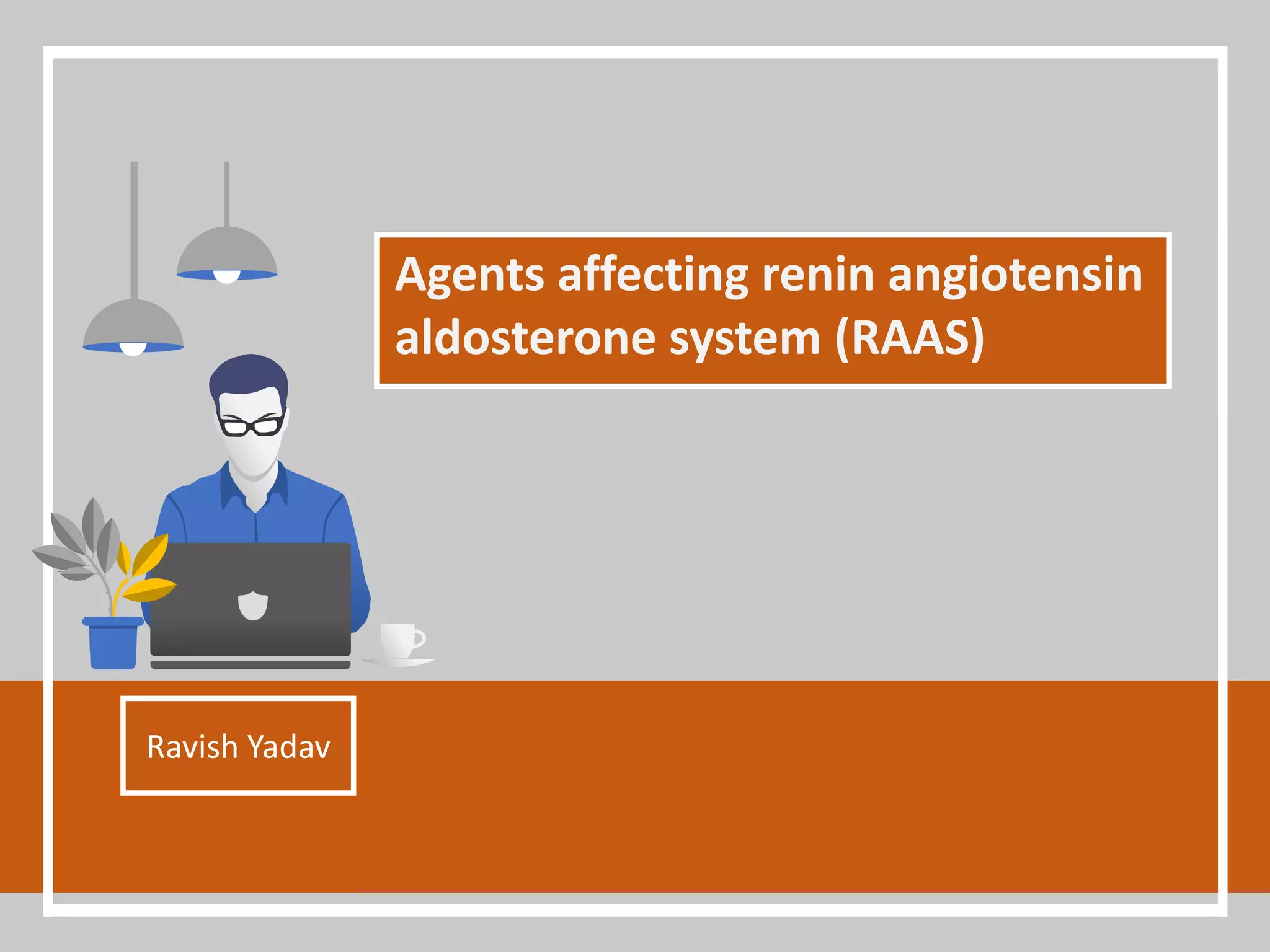 Agents affecting renin angiotensin aldosterone system (RAAS)

Ravish Yadav